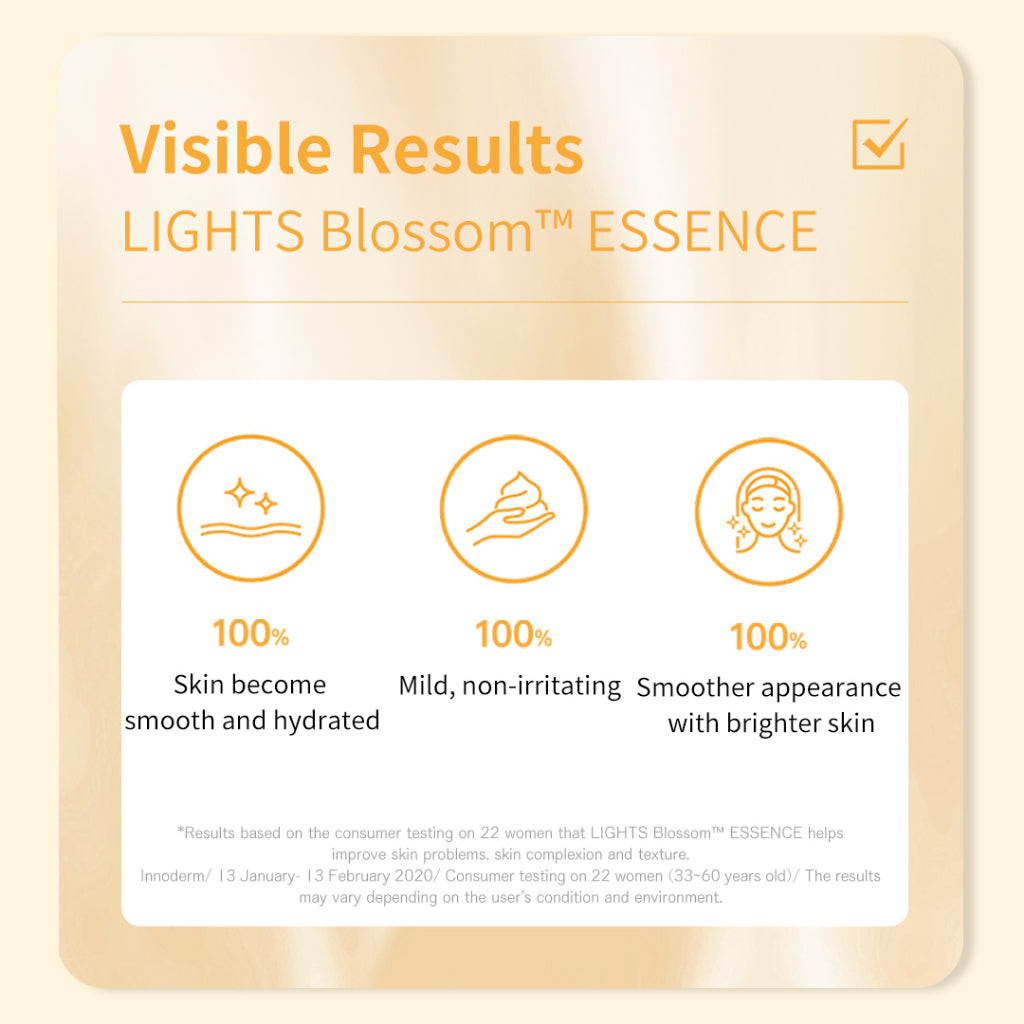 Visible Results
LIGHTS Blossom™ ESSENCE

100%
Skin become smooth and hydrated

100%
Mild, non-irritating

100%
Smoother appearance with brighter skin

*Results based on the consumer testing on 22 women that LIGHTS Blossom™ ESSENCE helps improve skin problems, skin complexion and texture.
Innoderm/ 13 January- 13 February 2020/ Consumer testing on 22 women (33~60 years old)/ The results may vary depending on the user's condition and environment.